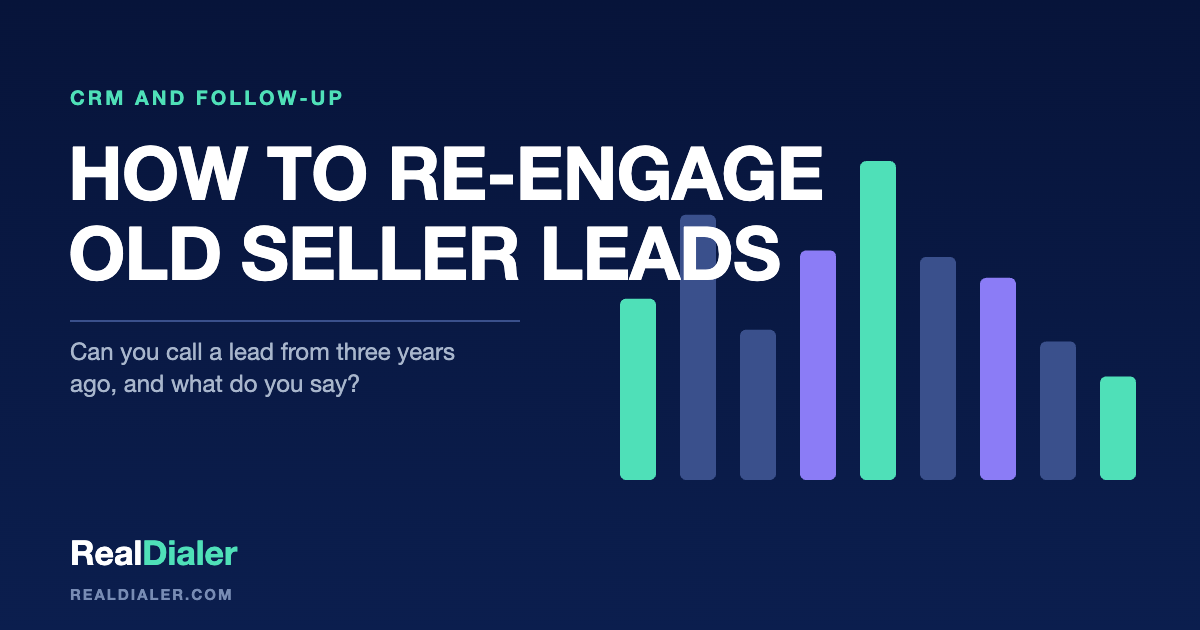 CRM AND FOLLOW-UP

HOW TO RE-ENGAGE OLD SELLER LEADS

Can you call a lead from three years ago, and what do you say?

RealDialer

REALDIALER.COM